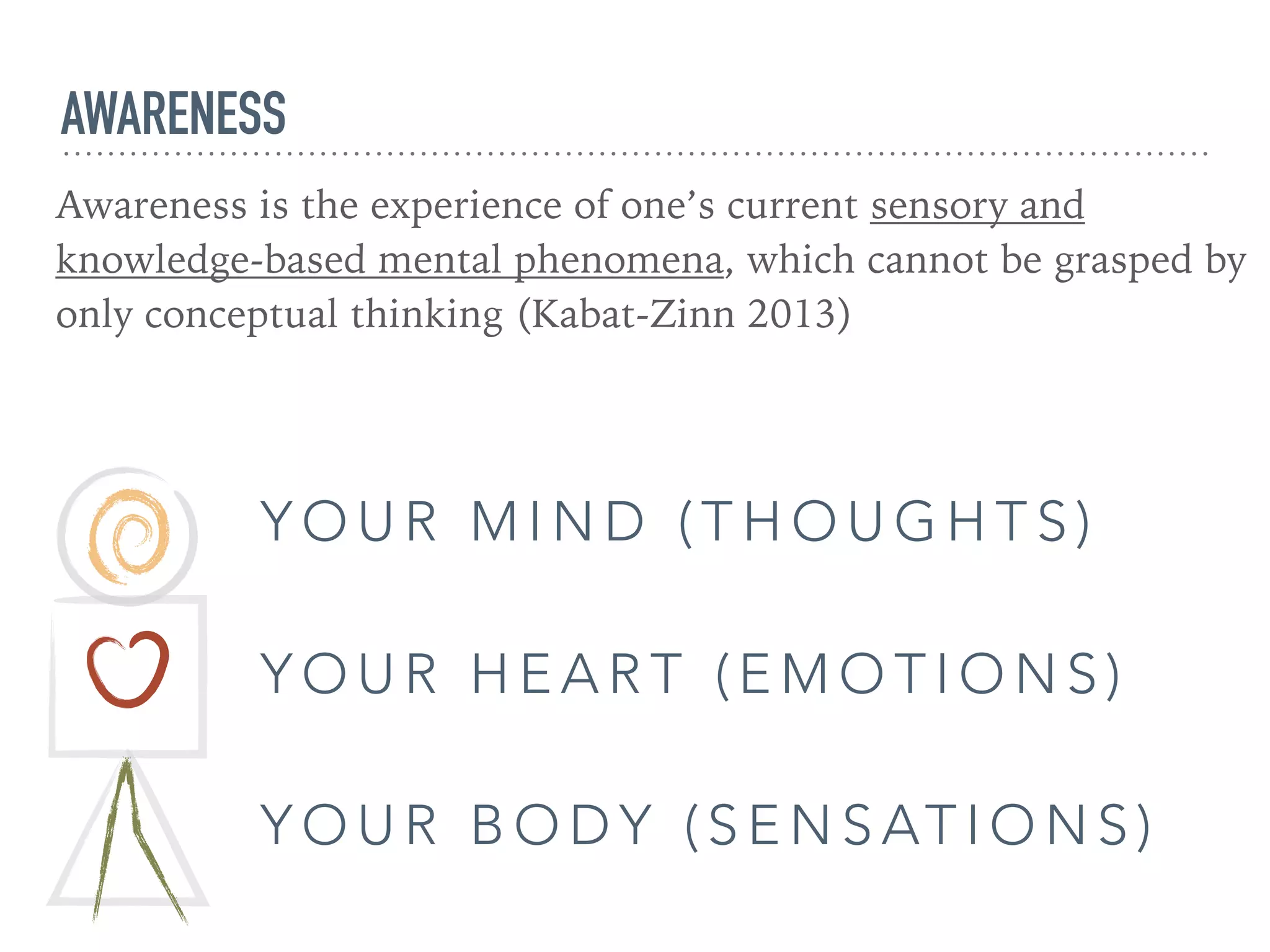 AWARENESS

Awareness is the experience of one's current sensory and knowledge-based mental phenomena, which cannot be grasped by only conceptual thinking (Kabat-Zinn 2013)

YOUR MIND (THOUGHTS)

YOUR HEART (EMOTIONS)

YOUR BODY (SENSATIONS)